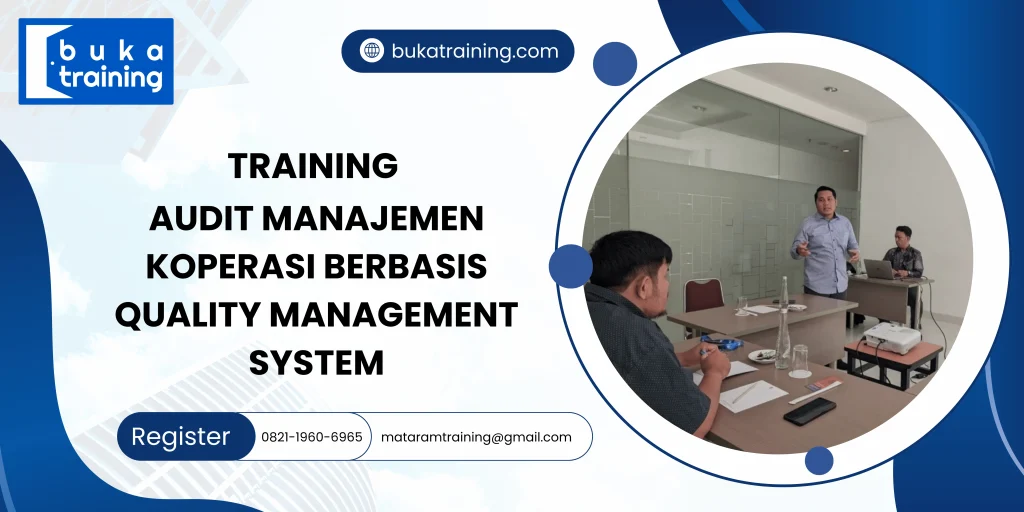 buka
training

bukatraining.com

TRAINING
AUDIT MANAJEMEN
KOPERASI BERBASIS
QUALITY MANAGEMENT
SYSTEM

Register
0821-1960-6965
mataramtraining@gmail.com